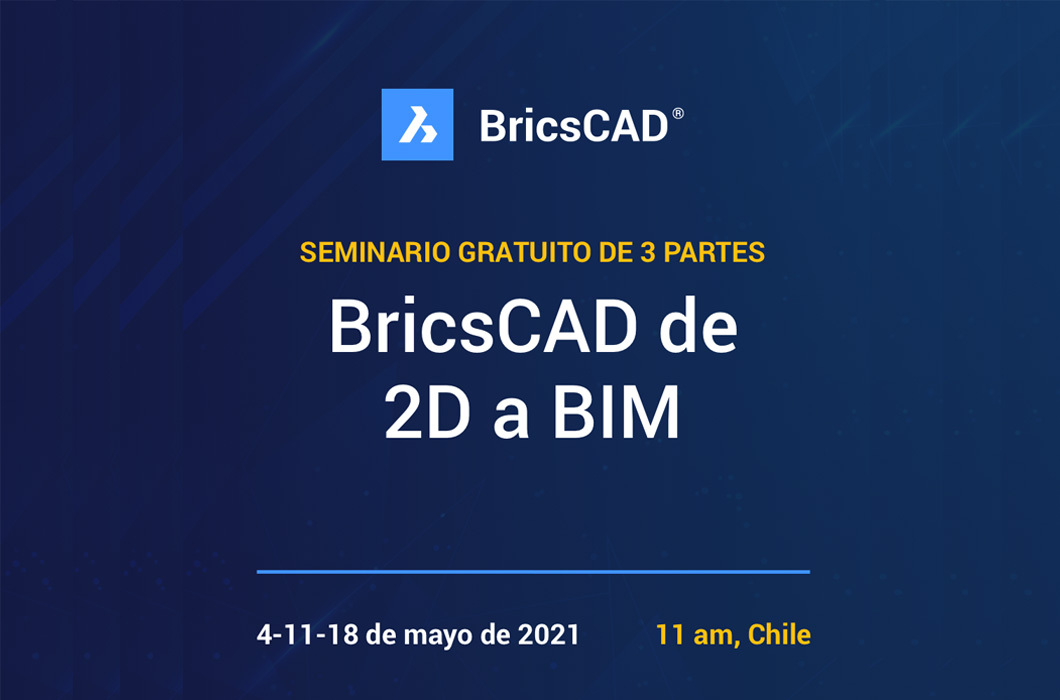 BricsCAD®

SEMINARIO GRATUITO DE 3 PARTES

BricsCAD de 2D a BIM

4-11-18 de mayo de 2021

11 am, Chile